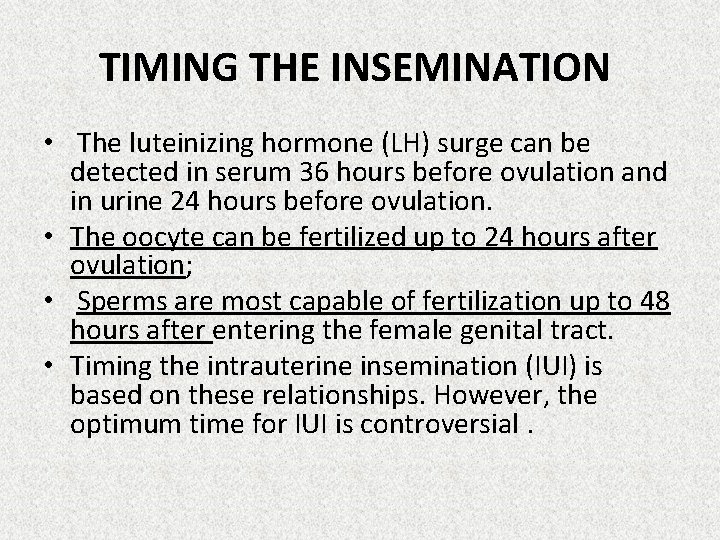 TIMING THE INSEMINATION

• The luteinizing hormone (LH) surge can be detected in serum 36 hours before ovulation and in urine 24 hours before ovulation.

• The oocyte can be fertilized up to 24 hours after ovulation;

• Sperms are most capable of fertilization up to 48 hours after entering the female genital tract.

• Timing the intrauterine insemination (IUI) is based on these relationships. However, the optimum time for IUI is controversial .